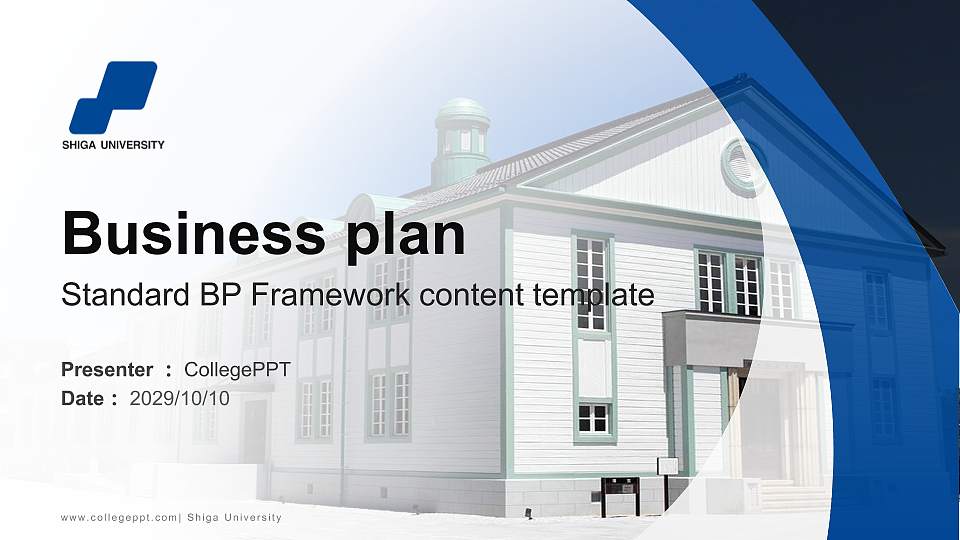 SHIGA UNIVERSITY

Business plan

Standard BP Framework content template

Presenter ： CollegePPT

Date ： 2029/10/10

www.collegeppt.com| Shiga University